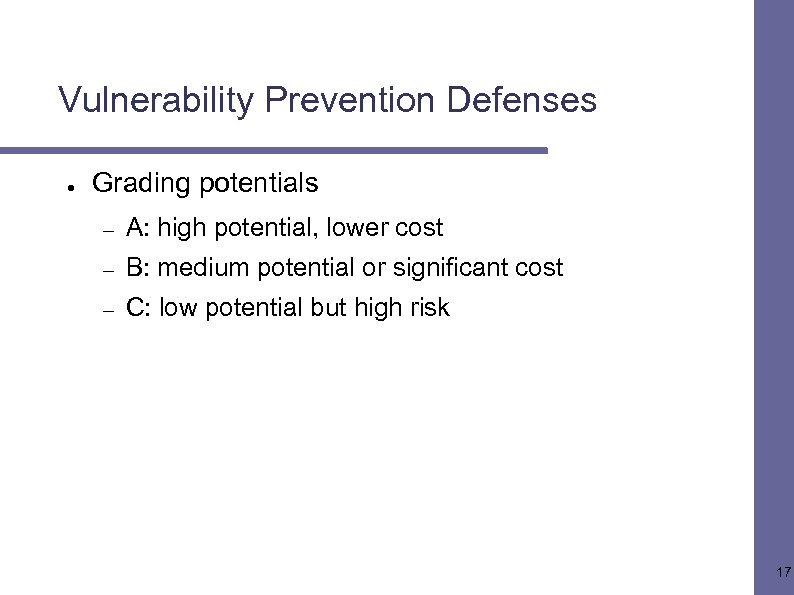 Vulnerability Prevention Defenses

● Grading potentials

– A: high potential, lower cost

– B: medium potential or significant cost

– C: low potential but high risk

17